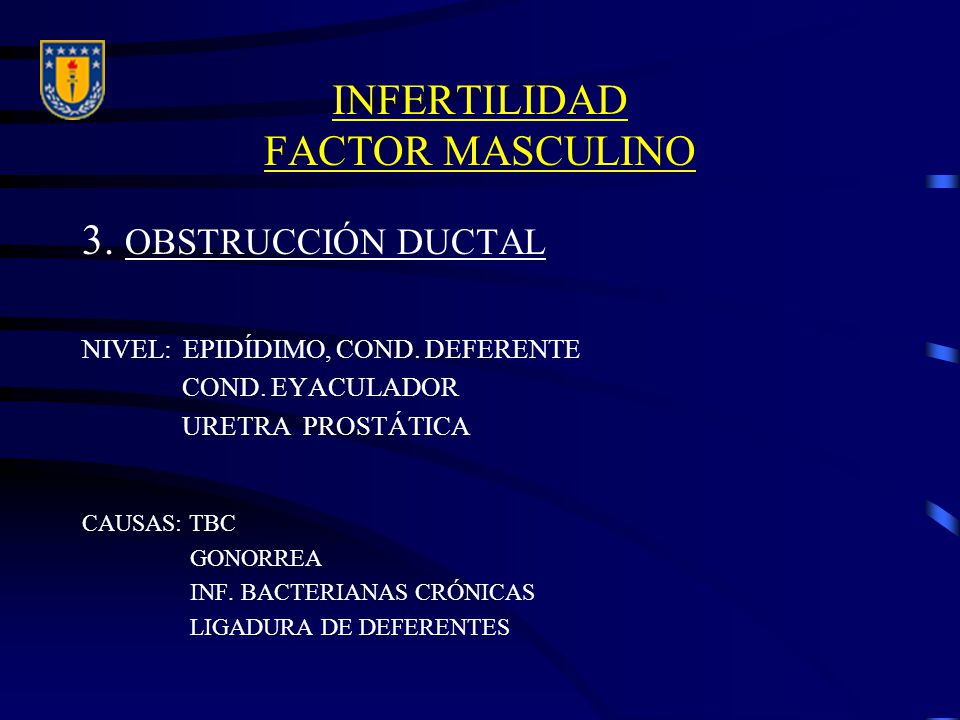 INFERTILIDAD
FACTOR MASCULINO

3. OBSTRUCCIÓN DUCTAL

NIVEL: EPIDÍDIMO, COND. DEFERENTE
COND. EYACULADOR
URETRA PROSTÁTICA

CAUSAS: TBC
GONORREA
INF. BACTERIANAS CRÓNICAS
LIGADURA DE DEFERENTES